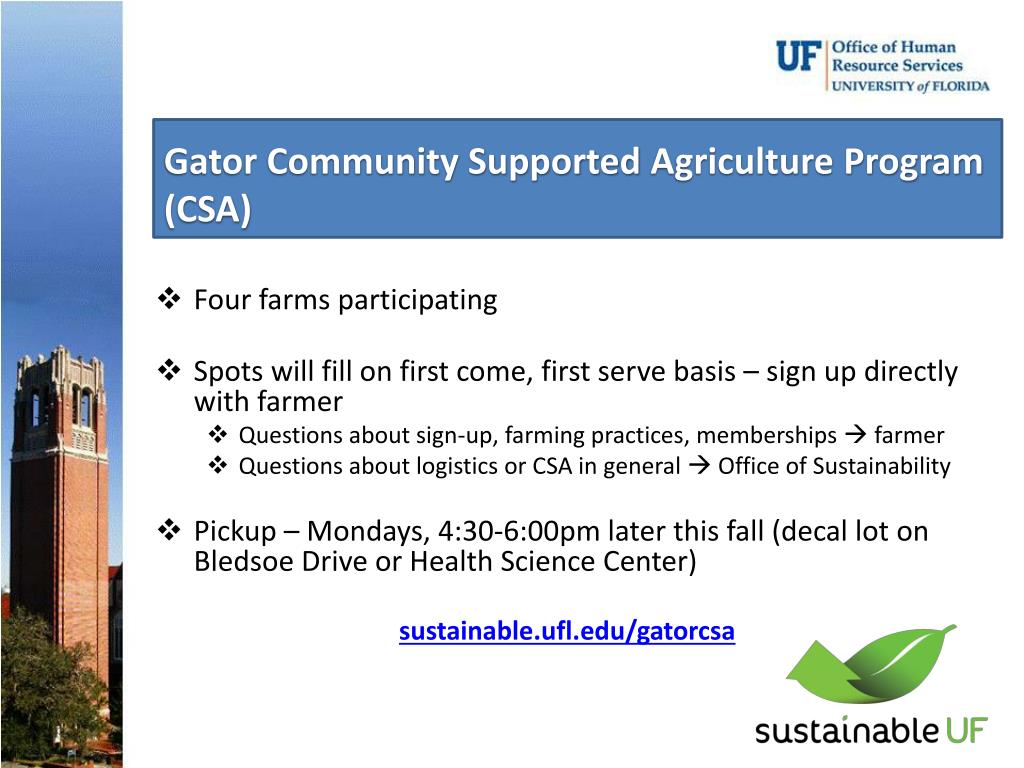 UF Office of Human Resource Services UNIVERSITY of FLORIDA

Gator Community Supported Agriculture Program (CSA)

❖ Four farms participating

❖ Spots will fill on first come, first serve basis – sign up directly with farmer
❖ Questions about sign-up, farming practices, memberships → farmer
❖ Questions about logistics or CSA in general → Office of Sustainability

❖ Pickup – Mondays, 4:30-6:00pm later this fall (decal lot on Bledsoe Drive or Health Science Center)

sustainable.ufl.edu/gatorcsa

sustainable UF